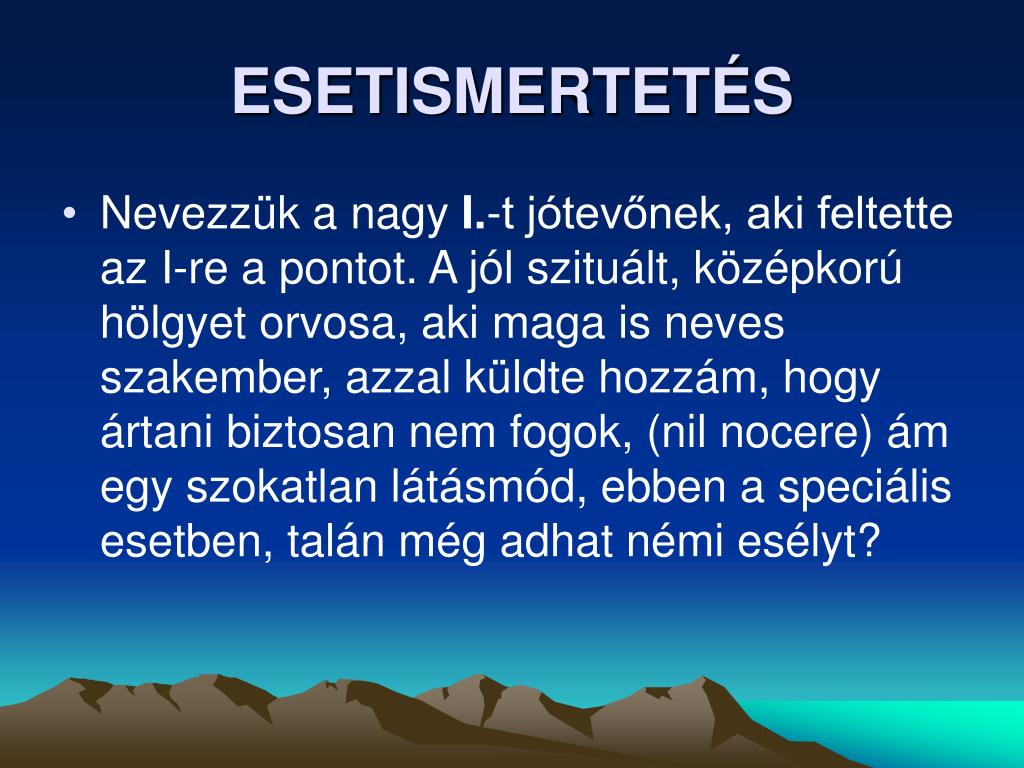 ESETISMERTETÉS

• Nevezzük a nagy I.-t jótevőnek, aki feltette az I-re a pontot. A jól szituált, középkorú hölgyet orvosa, aki maga is neves szakember, azzal küldte hozzám, hogy ártani biztosan nem fogok, (nil nocere) ám egy szokatlan látásmód, ebben a speciális esetben, talán még adhat némi esélyt?